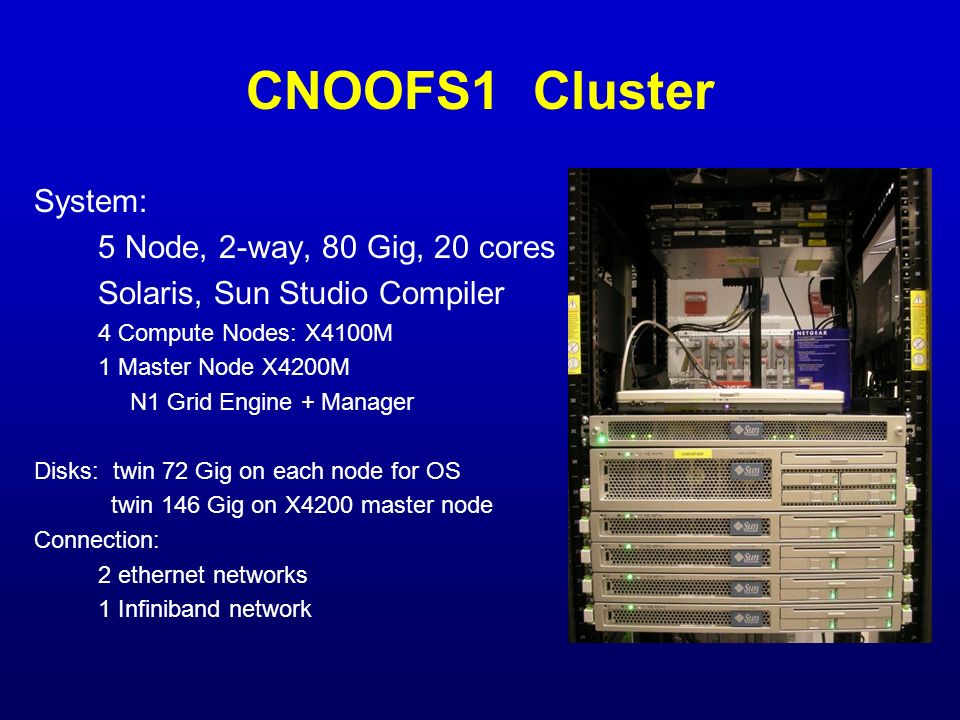 CNOOFS1 Cluster

System:

5 Node, 2-way, 80 Gig, 20 cores

Solaris, Sun Studio Compiler

4 Compute Nodes: X4100M

1 Master Node X4200M

N1 Grid Engine + Manager

Disks: twin 72 Gig on each node for OS

twin 146 Gig on X4200 master node

Connection:

2 ethernet networks

1 Infiniband network

NETGEAR

Sun

Sun

Sun

Sun

Sun

Sun